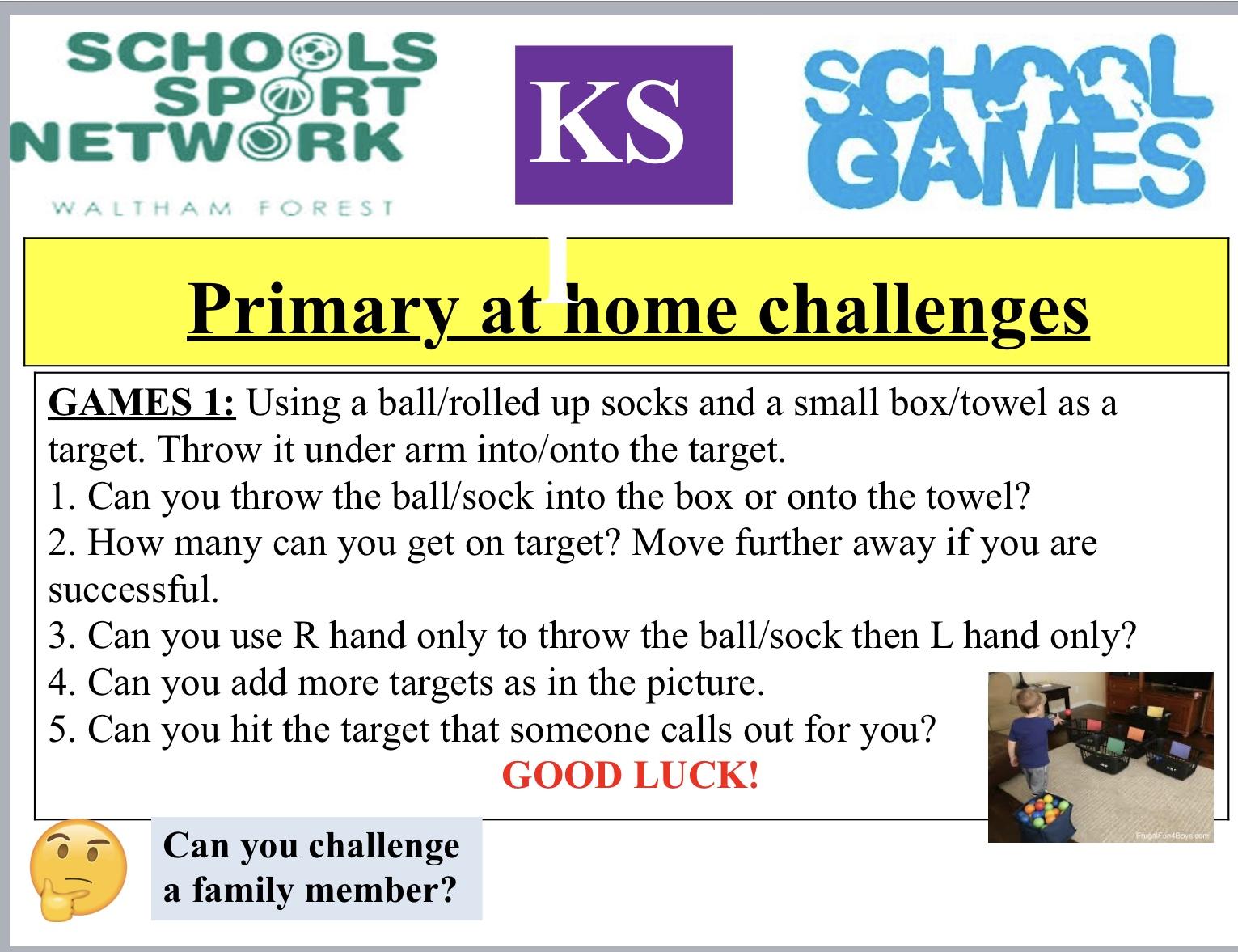 SCHOOLS SPORT NETWORK

WALTHAM FOREST

KS

1

SCHOOL GAMES

Primary at home challenges

GAMES 1: Using a ball/rolled up socks and a small box/towel as a target. Throw it under arm into/onto the target.

1. Can you throw the ball/sock into the box or onto the towel?

2. How many can you get on target? Move further away if you are successful.

3. Can you use R hand only to throw the ball/sock then L hand only?

4. Can you add more targets as in the picture.

5. Can you hit the target that someone calls out for you?

GOOD LUCK!

Can you challenge a family member?